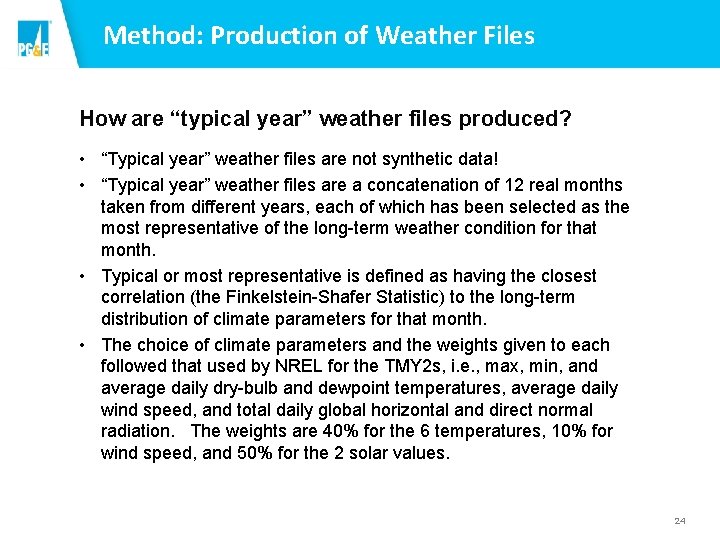 PG&E

Method: Production of Weather Files

How are “typical year” weather files produced?

• “Typical year” weather files are not synthetic data!

• “Typical year” weather files are a concatenation of 12 real months taken from different years, each of which has been selected as the most representative of the long-term weather condition for that month.

• Typical or most representative is defined as having the closest correlation (the Finkelstein-Shafer Statistic) to the long-term distribution of climate parameters for that month.

• The choice of climate parameters and the weights given to each followed that used by NREL for the TMY2s, i.e., max, min, and average daily dry-bulb and dewpoint temperatures, average daily wind speed, and total daily global horizontal and direct normal radiation. The weights are 40% for the 6 temperatures, 10% for wind speed, and 50% for the 2 solar values.

24